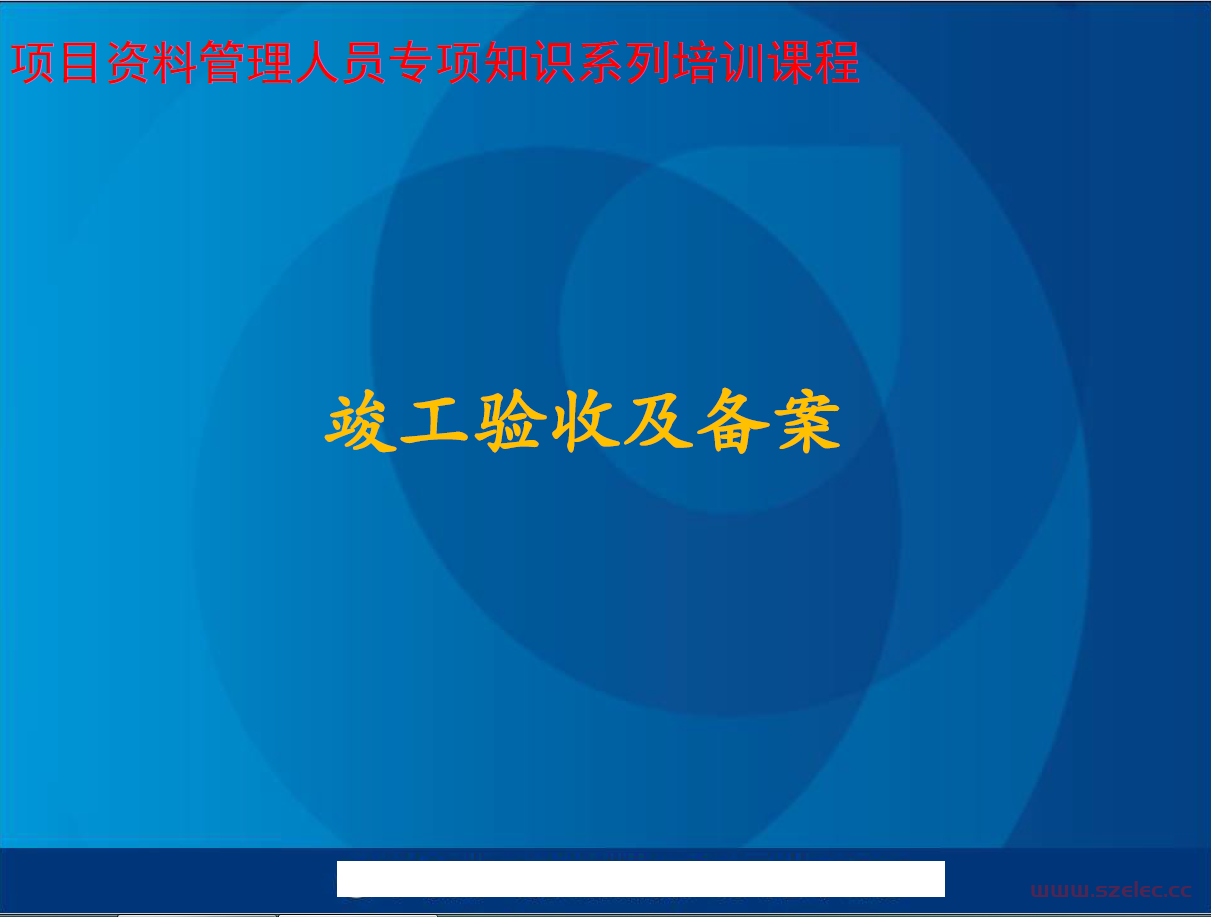 项目资料管理人员专项知识系列培训课程

竣工验收及备案

www.szelec.cc